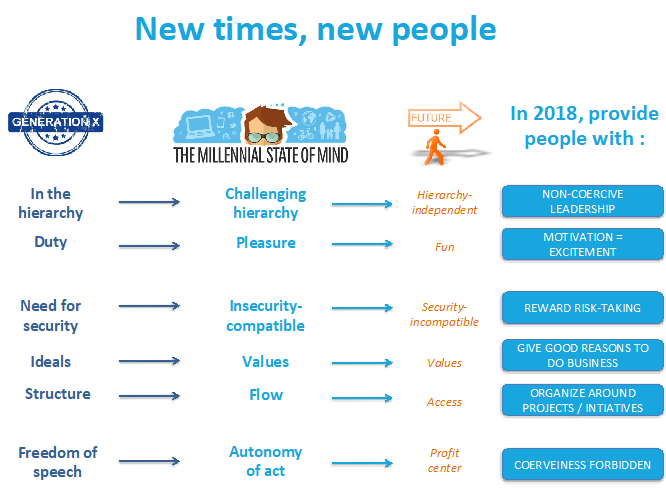 New times, new people

GENERATION X

THE MILLENNIAL STATE OF MIND

FUTURE

In 2018, provide people with :

| | | | |
|---|---|---|---|
| In the hierarchy | Challenging hierarchy | Hierarchy-independent | NON-COERCIVE LEADERSHIP |
| Duty | Pleasure | Fun | MOTIVATION = EXCITEMENT |
| Need for security | Insecurity-compatible | Security-incompatible | REWARD RISK-TAKING |
| Ideals | Values | Values | GIVE GOOD REASONS TO DO BUSINESS |
| Structure | Flow | Access | ORGANIZE AROUND PROJECTS / INTIATIVES |
| Freedom of speech | Autonomy of act | Profit center | COERVEINESS FORBIDDEN |